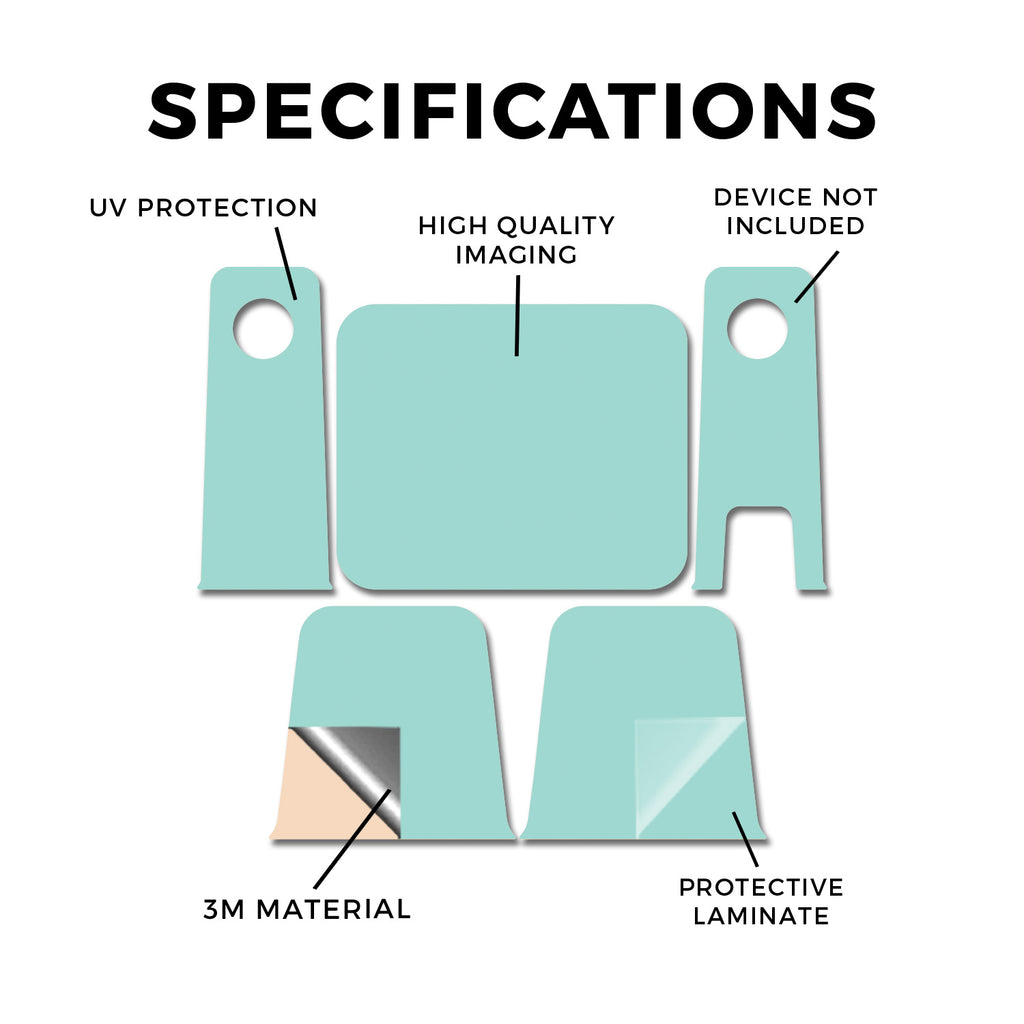 SPECIFICATIONS

UV PROTECTION

HIGH QUALITY IMAGING

DEVICE NOT INCLUDED

3M MATERIAL

PROTECTIVE LAMINATE